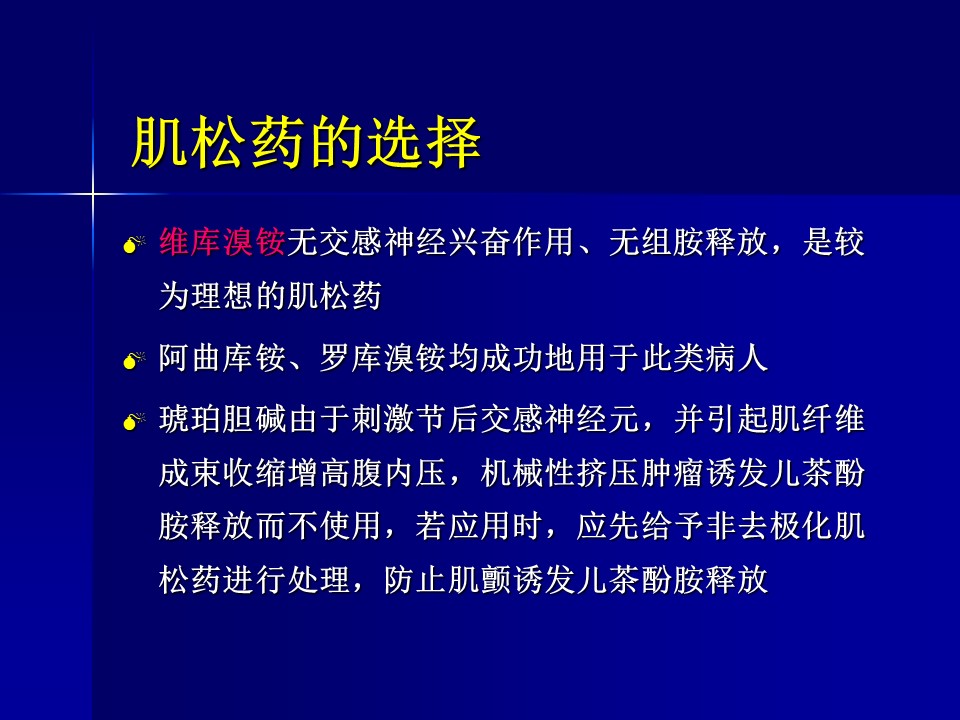 肌松药的选择

维库溴铵无交感神经兴奋作用、无组胺释放，是较为理想的肌松药

阿曲库铵、罗库溴铵均成功地用于此类病人

琥珀胆碱由于刺激节后交感神经元，并引起肌纤维成束收缩增高腹内压，机械性挤压肿瘤诱发儿茶酚胺释放而不使用，若应用时，应先给予非去极化肌松药进行处理，防止肌颤诱发儿茶酚胺释放